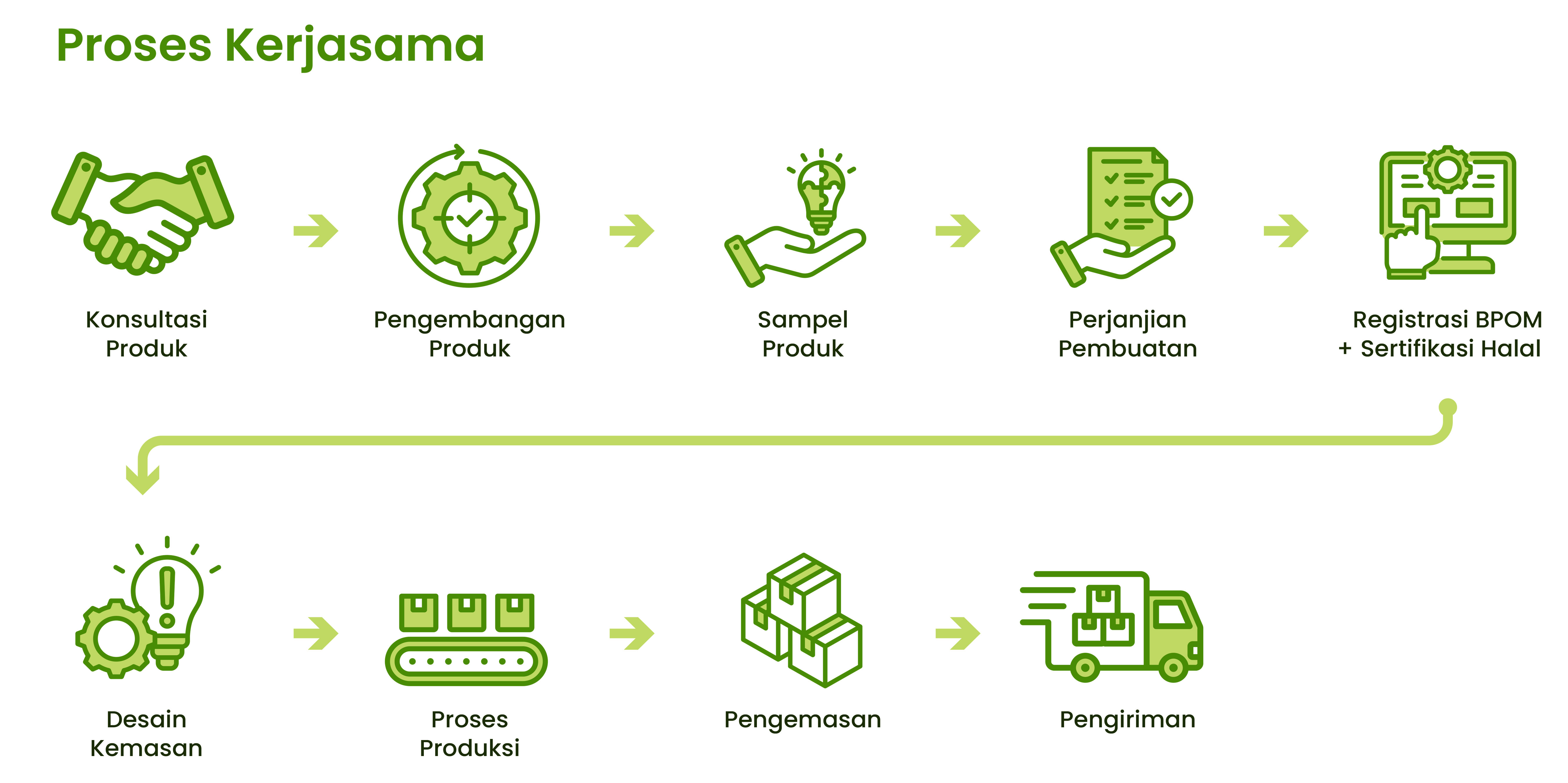 Proses Kerjasama

Konsultasi Produk

Pengembangan Produk

Sampel Produk

Perjanjian Pembuatan

Registrasi BPOM + Sertifikasi Halal

Desain Kemasan

Proses Produksi

Pengemasan

Pengiriman